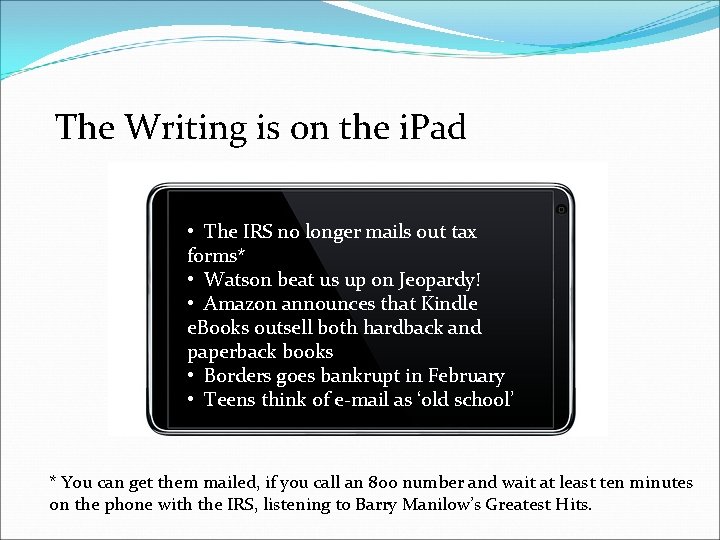 The Writing is on the iPad

• The IRS no longer mails out tax forms*
• Watson beat us up on Jeopardy!
• Amazon announces that Kindle eBooks outsell both hardback and paperback books
• Borders goes bankrupt in February
• Teens think of e-mail as ‘old school’

* You can get them mailed, if you call an 800 number and wait at least ten minutes on the phone with the IRS, listening to Barry Manilow’s Greatest Hits.